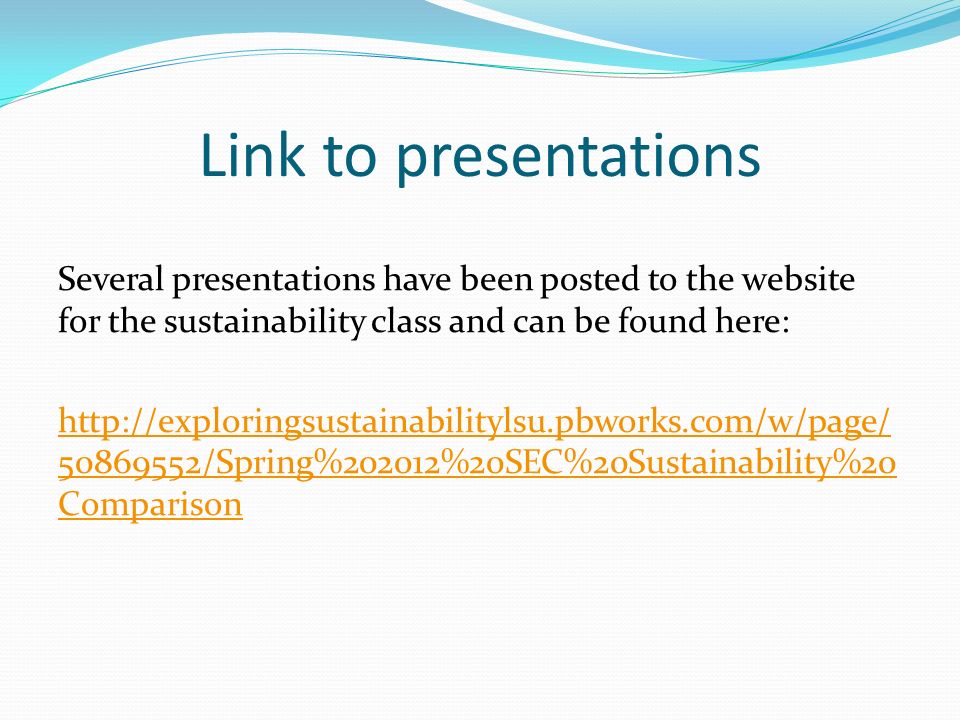 Link to presentations

Several presentations have been posted to the website for the sustainability class and can be found here:

http://exploringsustainabilitylsu.pbworks.com/w/page/50869552/Spring%202012%20SEC%20Sustainability%20Comparison